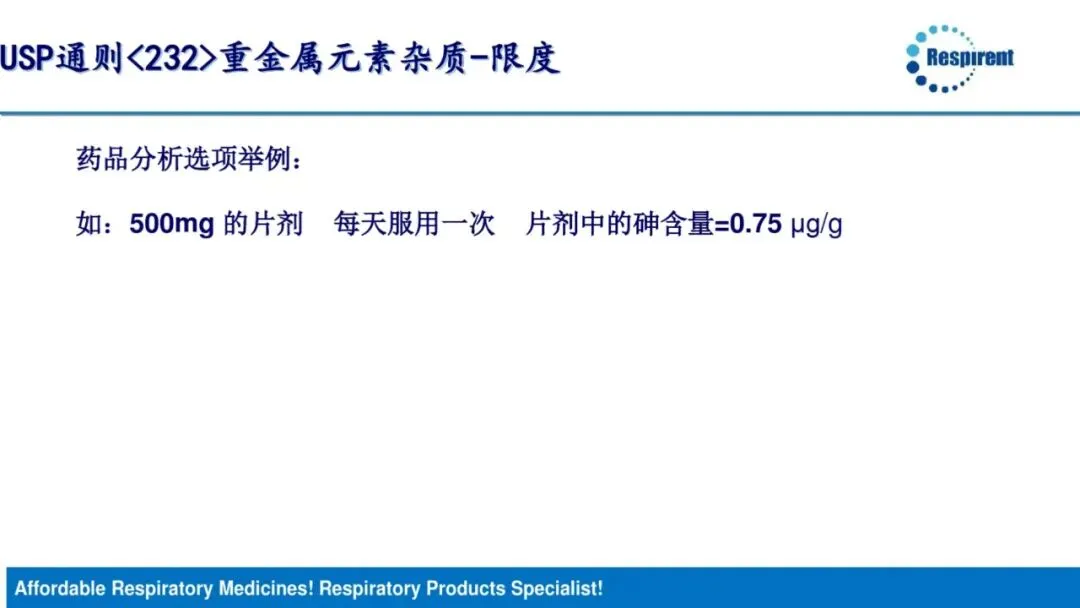 USP通则<232>重金属元素杂质-限度

Respirent

药品分析选项举例：

如：500mg的片剂 每天服用一次 片剂中的砷含量=0.75 μg/g

Affordable Respiratory Medicines! Respiratory Products Specialist!